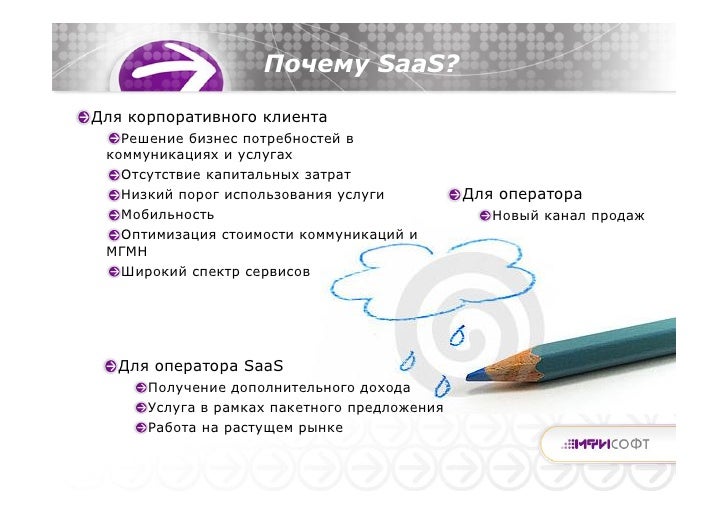 Почему SaaS?

Для корпоративного клиента

Решение бизнес потребностей в коммуникациях и услугах

Отсутствие капитальных затрат

Низкий порог использования услуги

Мобильность

Оптимизация стоимости коммуникаций и МГМН

Широкий спектр сервисов

Для оператора

Новый канал продаж

Для оператора SaaS

Получение дополнительного дохода

Услуга в рамках пакетного предложения

Работа на растущем рынке

МФИСОФТ